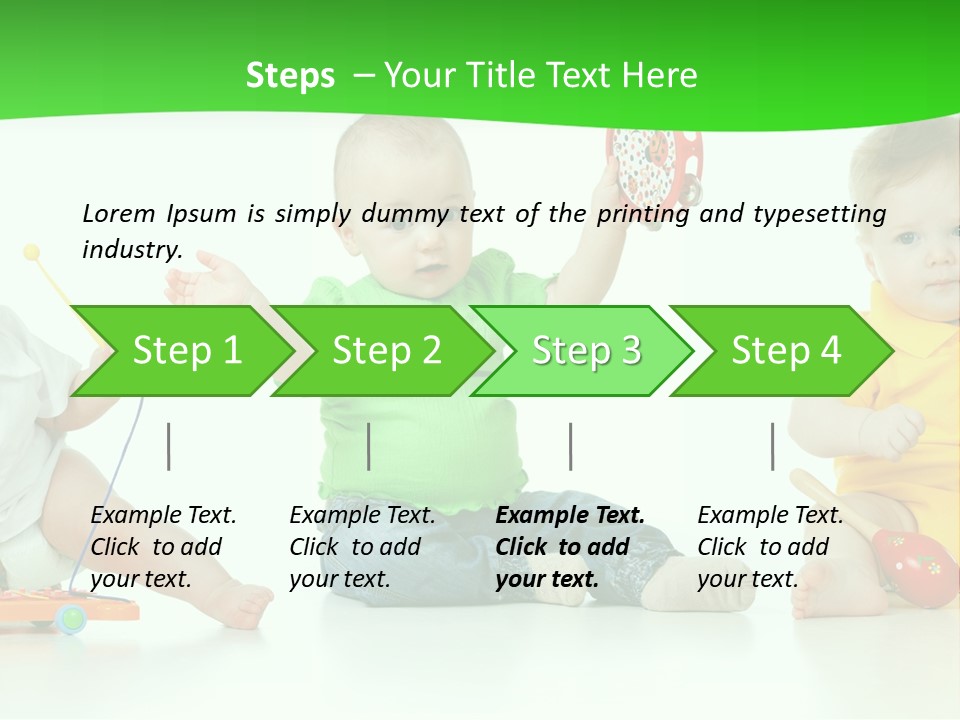 Steps – Your Title Text Here

Lorem Ipsum is simply dummy text of the printing and typesetting industry.

Step 1

Step 2

Step 3

Step 4

Example Text. Click to add your text.

Example Text. Click to add your text.

Example Text. Click to add your text.

Example Text. Click to add your text.